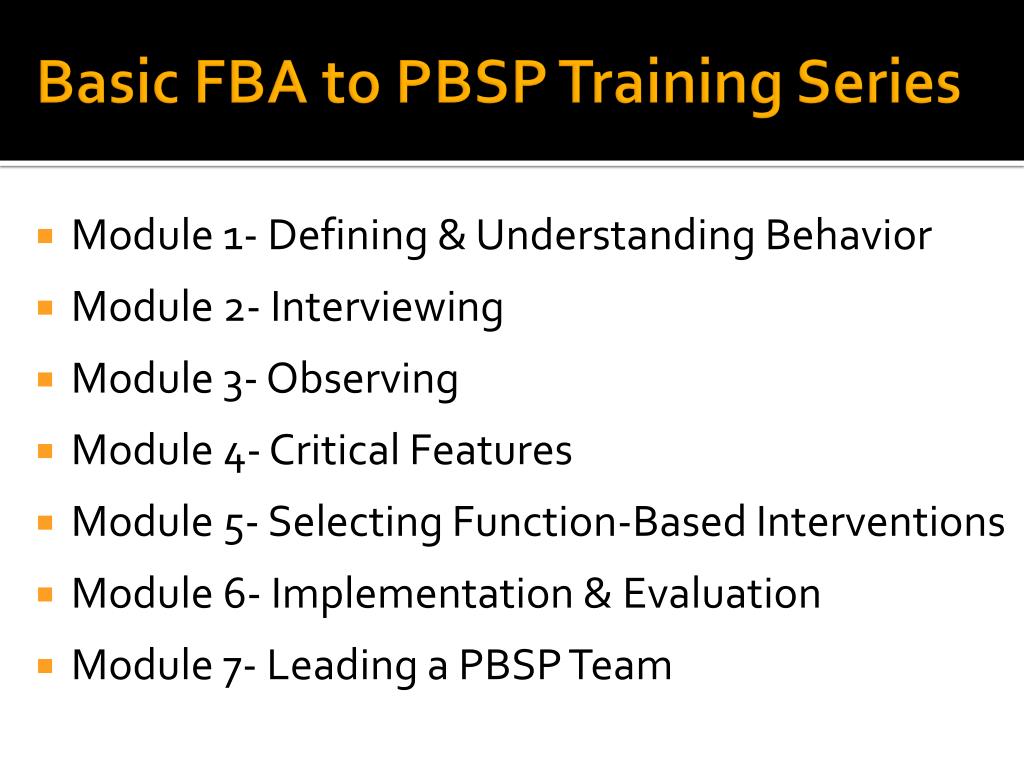 Basic FBA to PBSP Training Series

- Module 1- Defining & Understanding Behavior
- Module 2- Interviewing
- Module 3- Observing
- Module 4- Critical Features
- Module 5- Selecting Function-Based Interventions
- Module 6- Implementation & Evaluation
- Module 7- Leading a PBSP Team